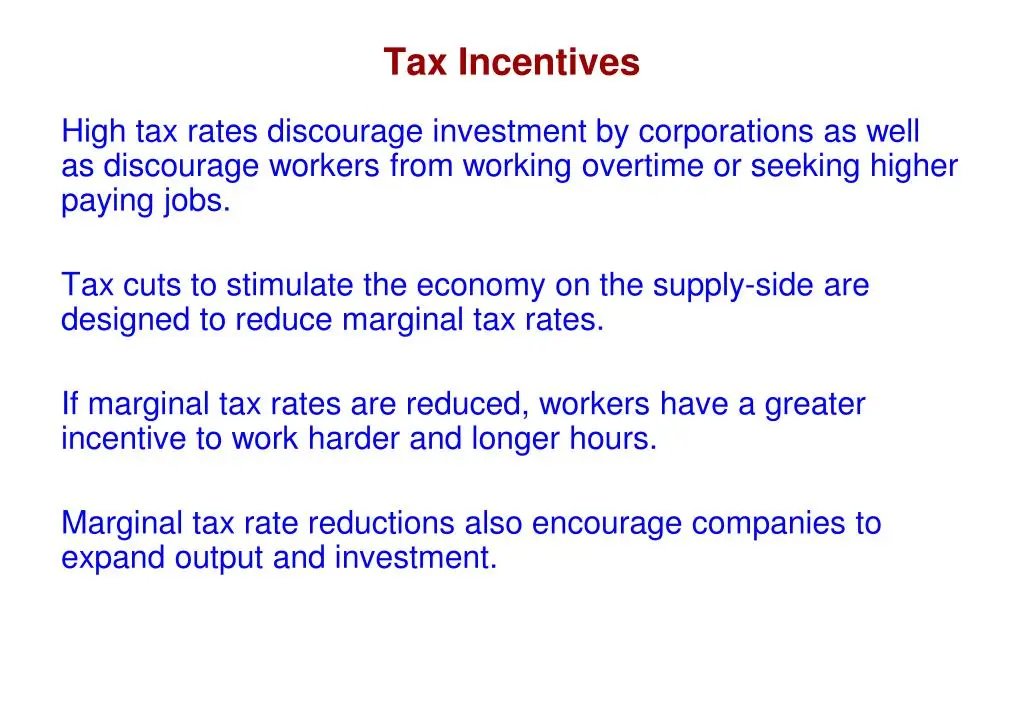 Tax Incentives

High tax rates discourage investment by corporations as well as discourage workers from working overtime or seeking higher paying jobs.

Tax cuts to stimulate the economy on the supply-side are designed to reduce marginal tax rates.

If marginal tax rates are reduced, workers have a greater incentive to work harder and longer hours.

Marginal tax rate reductions also encourage companies to expand output and investment.